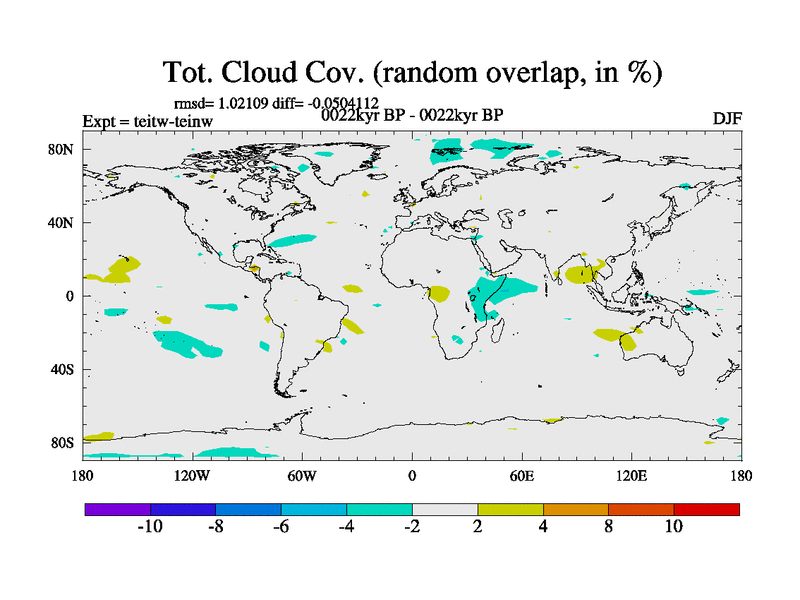 Tot. Cloud Cov. (random overlap, in %)

rmsd= 1.02109 diff= -0.0504112

Expt = teitw-teinw

0022kyr BP - 0022kyr BP

DJF

80N
40N
0
40S
80S

180
120W
60W
0
60E
120E
180

-10
-8
-6
-4
-2
2
4
8
10